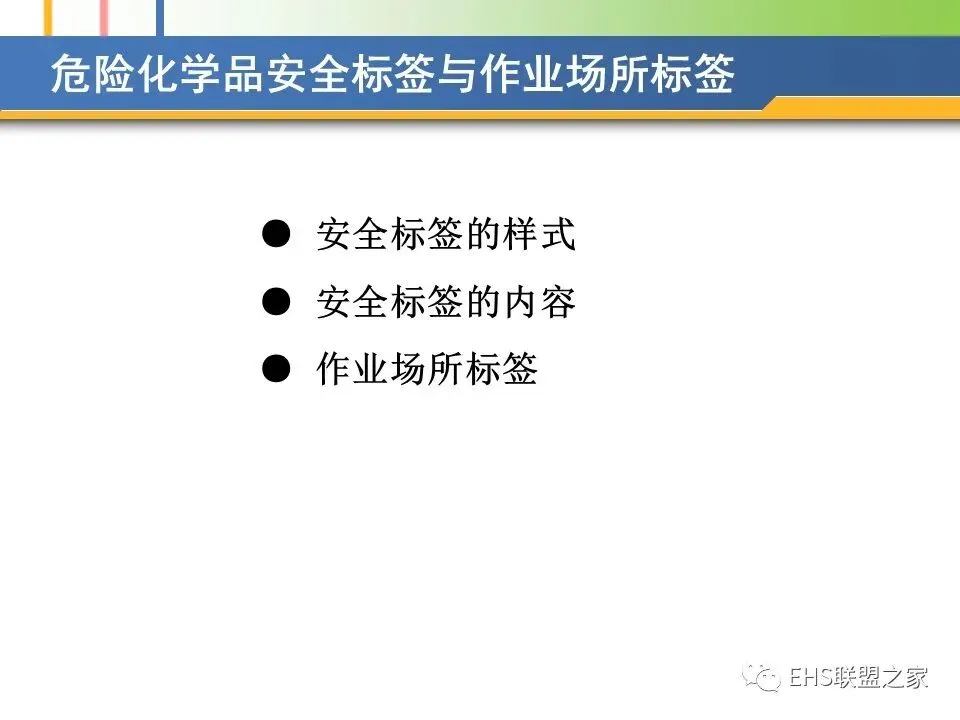 危险化学品安全标签与作业场所标签

● 安全标签的样式
● 安全标签的内容
● 作业场所标签

EHS联盟之家